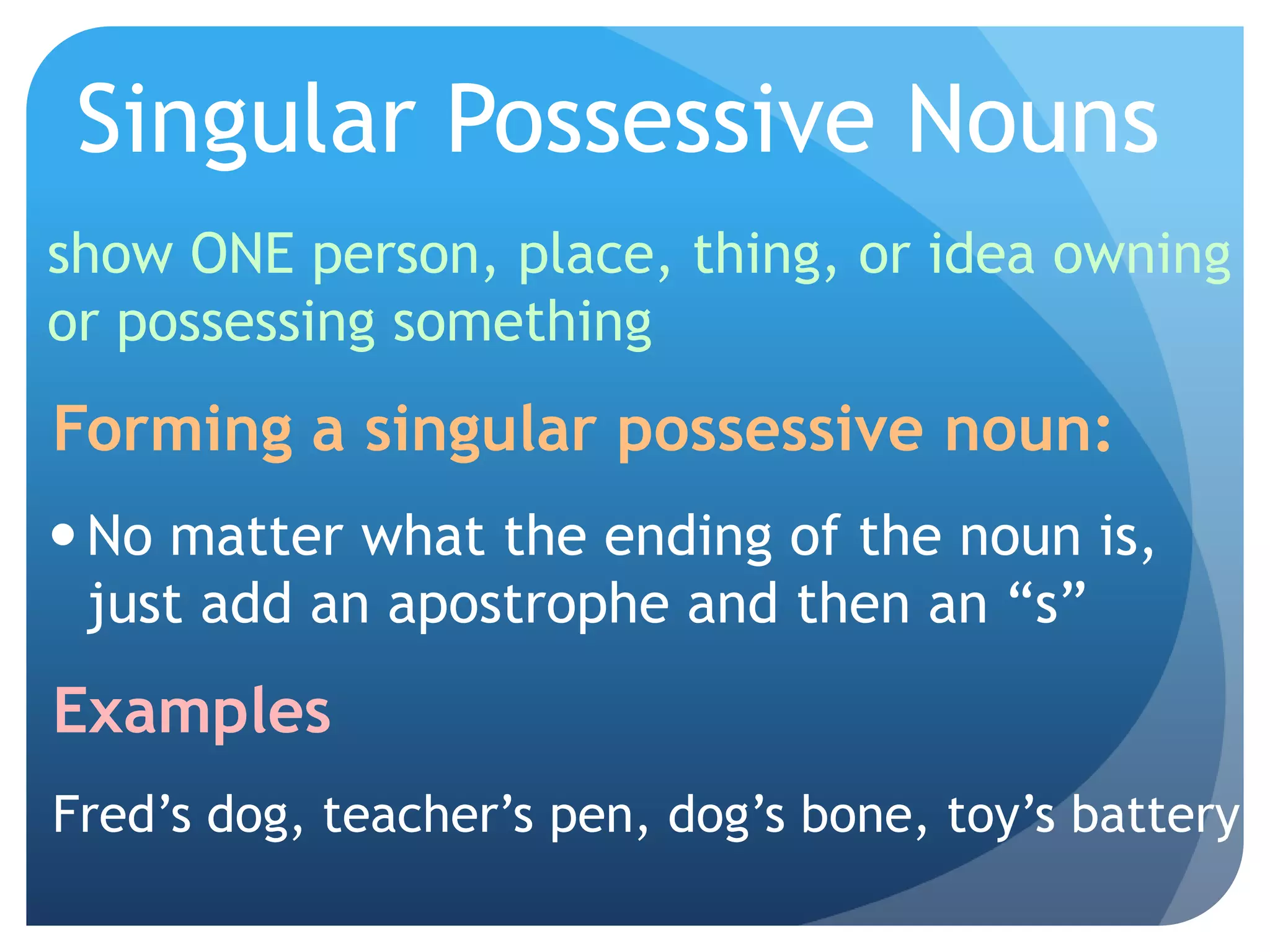 Singular Possessive Nouns

show ONE person, place, thing, or idea owning or possessing something

Forming a singular possessive noun:

• No matter what the ending of the noun is, just add an apostrophe and then an “s”

Examples

Fred’s dog, teacher’s pen, dog’s bone, toy’s battery